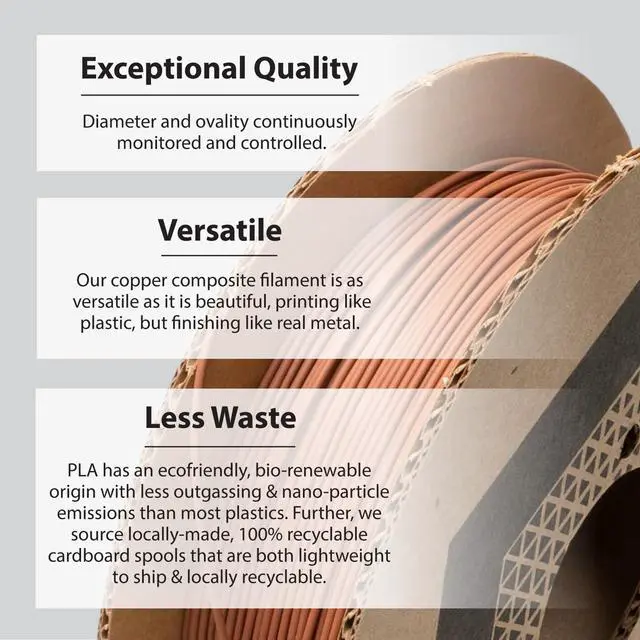 Exceptional Quality

Diameter and ovality continuously monitored and controlled.

Versatile

Our copper composite filament is as versatile as it is beautiful, printing like plastic, but finishing like real metal.

Less Waste

PLA has an ecofriendly, bio-renewable origin with less outgassing & nano-particle emissions than most plastics. Further, we source locally-made, 100% recyclable cardboard spools that are both lightweight to ship & locally recyclable.